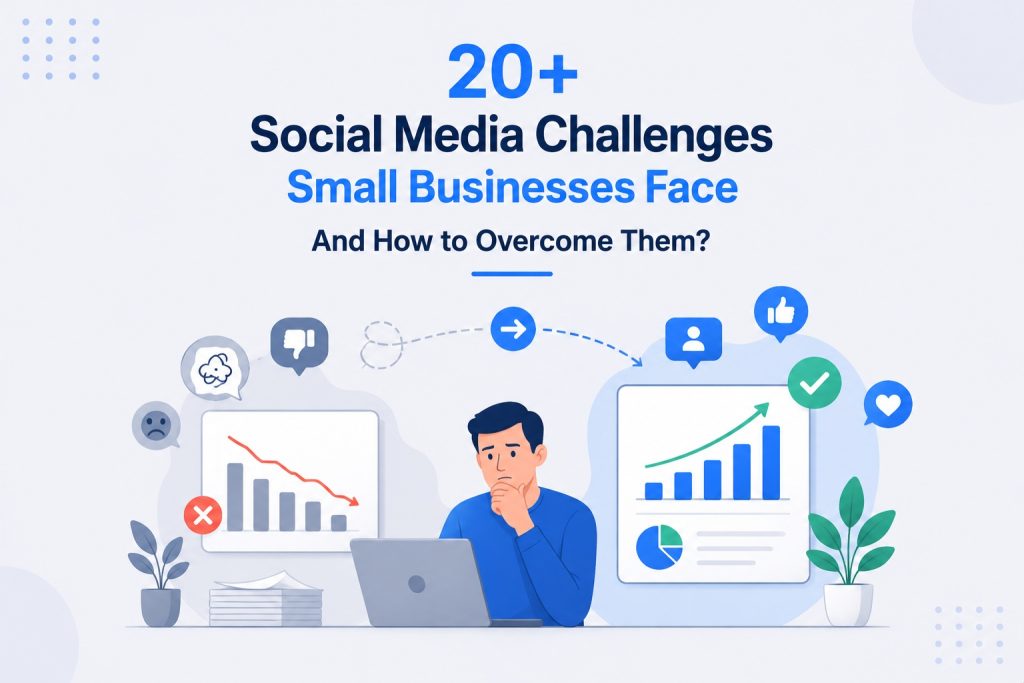 20+
Social Media Challenges
Small Businesses Face
And How to Overcome Them?